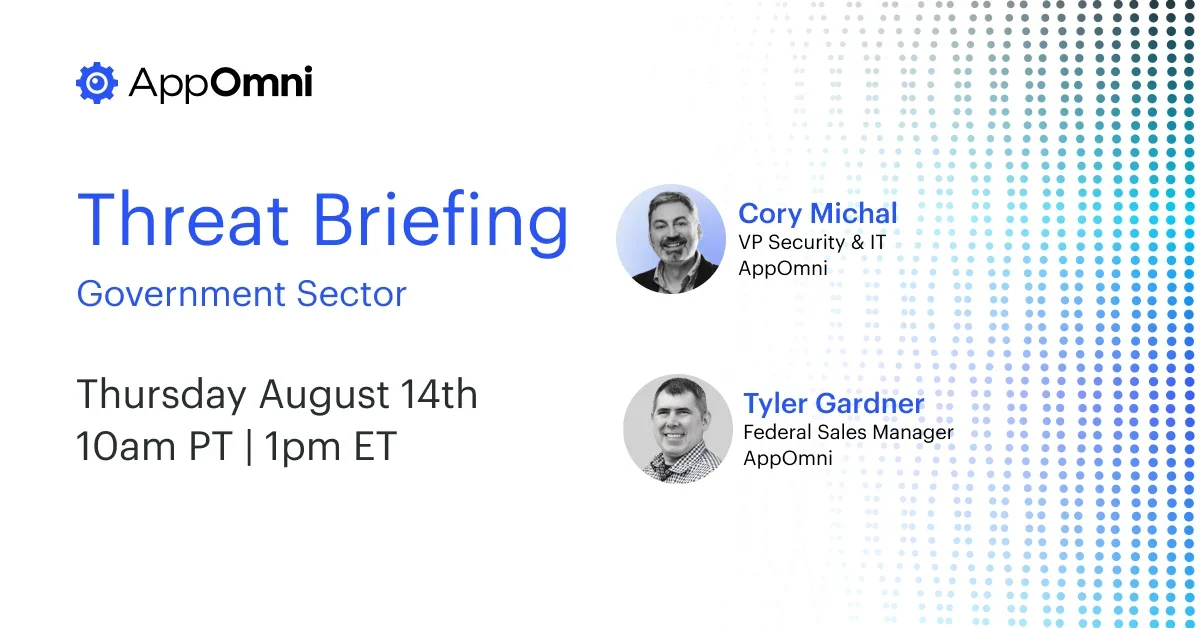 AppOmni

Threat Briefing
Government Sector

Thursday August 14th
10am PT | 1pm ET

Cory Michal
VP Security & IT
AppOmni

Tyler Gardner
Federal Sales Manager
AppOmni